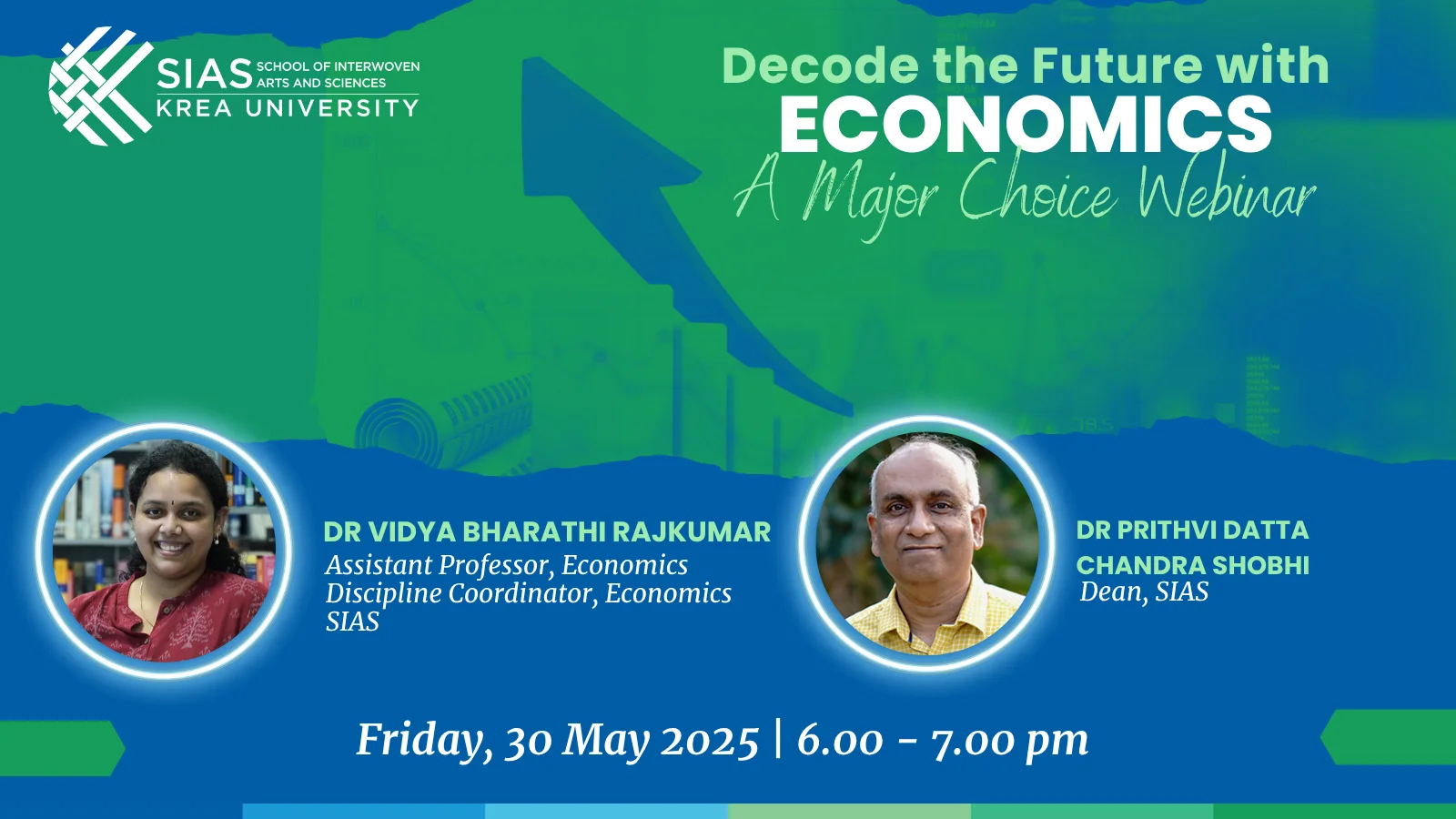 SIAS SCHOOL OF INTERWOVEN ARTS AND SCIENCES
KREA UNIVERSITY

Decode the Future with
ECONOMICS
A Major Choice Webinar

DR VIDYA BHARATHI RAJKUMAR
Assistant Professor, Economics
Discipline Coordinator, Economics
SIAS

DR PRITHVI DATTA CHANDRA SHOBHI
Dean, SIAS

Friday, 30 May 2025 | 6.00 - 7.00 pm